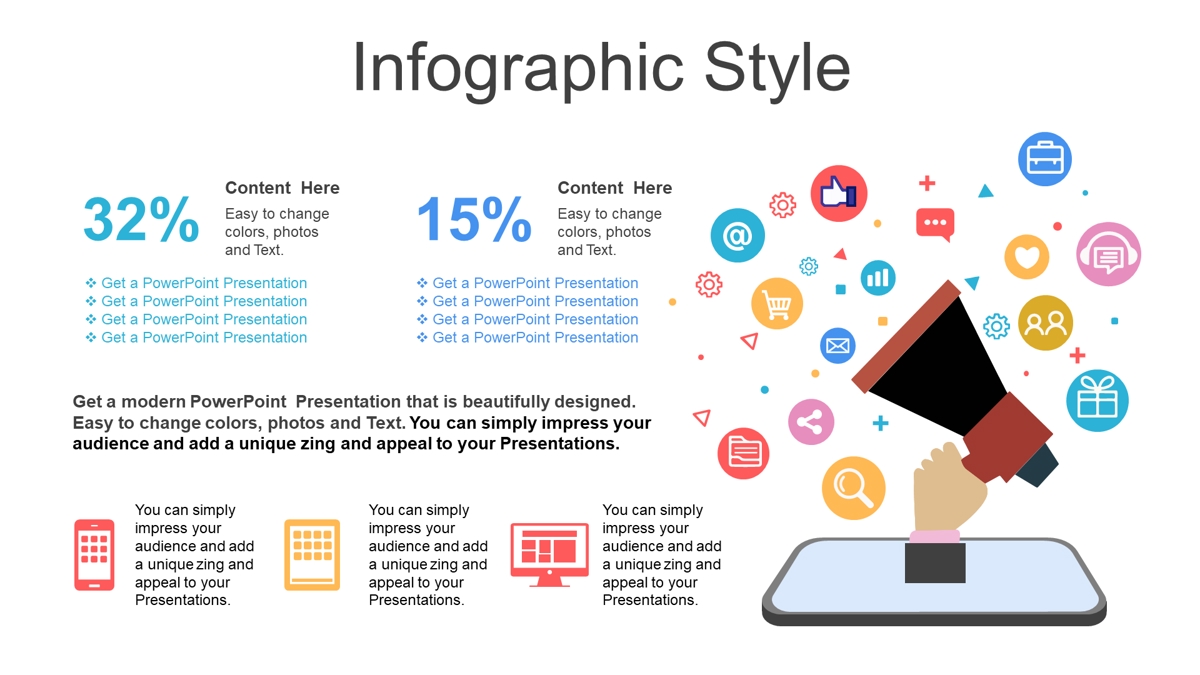 Infographic Style

32%

Content Here

Easy to change colors, photos and Text.

❖ Get a PowerPoint Presentation
❖ Get a PowerPoint Presentation
❖ Get a PowerPoint Presentation
❖ Get a PowerPoint Presentation

15%

Content Here

Easy to change colors, photos and Text.

❖ Get a PowerPoint Presentation
❖ Get a PowerPoint Presentation
❖ Get a PowerPoint Presentation
❖ Get a PowerPoint Presentation

Get a modern PowerPoint Presentation that is beautifully designed. Easy to change colors, photos and Text. You can simply impress your audience and add a unique zing and appeal to your Presentations.

You can simply impress your audience and add a unique zing and appeal to your Presentations.

You can simply impress your audience and add a unique zing and appeal to your Presentations.

You can simply impress your audience and add a unique zing and appeal to your Presentations.